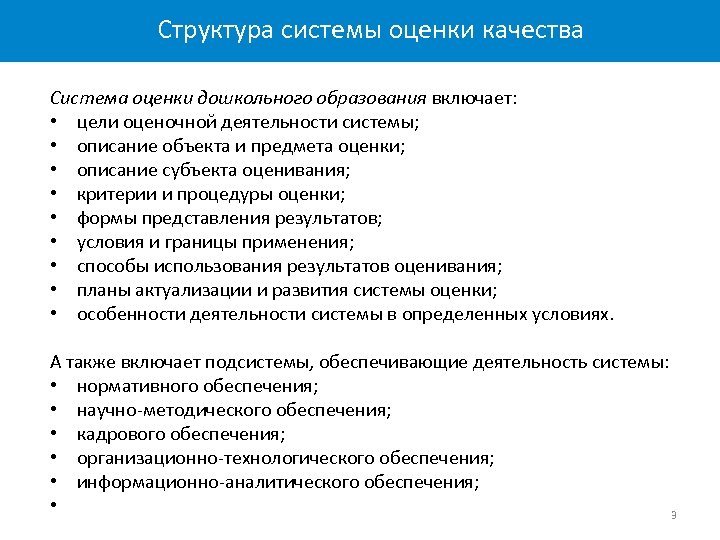 Структура системы оценки качества

Система оценки дошкольного образования включает:
• цели оценочной деятельности системы;
• описание объекта и предмета оценки;
• описание субъекта оценивания;
• критерии и процедуры оценки;
• формы представления результатов;
• условия и границы применения;
• способы использования результатов оценивания;
• планы актуализации и развития системы оценки;
• особенности деятельности системы в определенных условиях.

А также включает подсистемы, обеспечивающие деятельность системы:
• нормативного обеспечения;
• научно-методического обеспечения;
• кадрового обеспечения;
• организационно-технологического обеспечения;
• информационно-аналитического обеспечения;
•

9